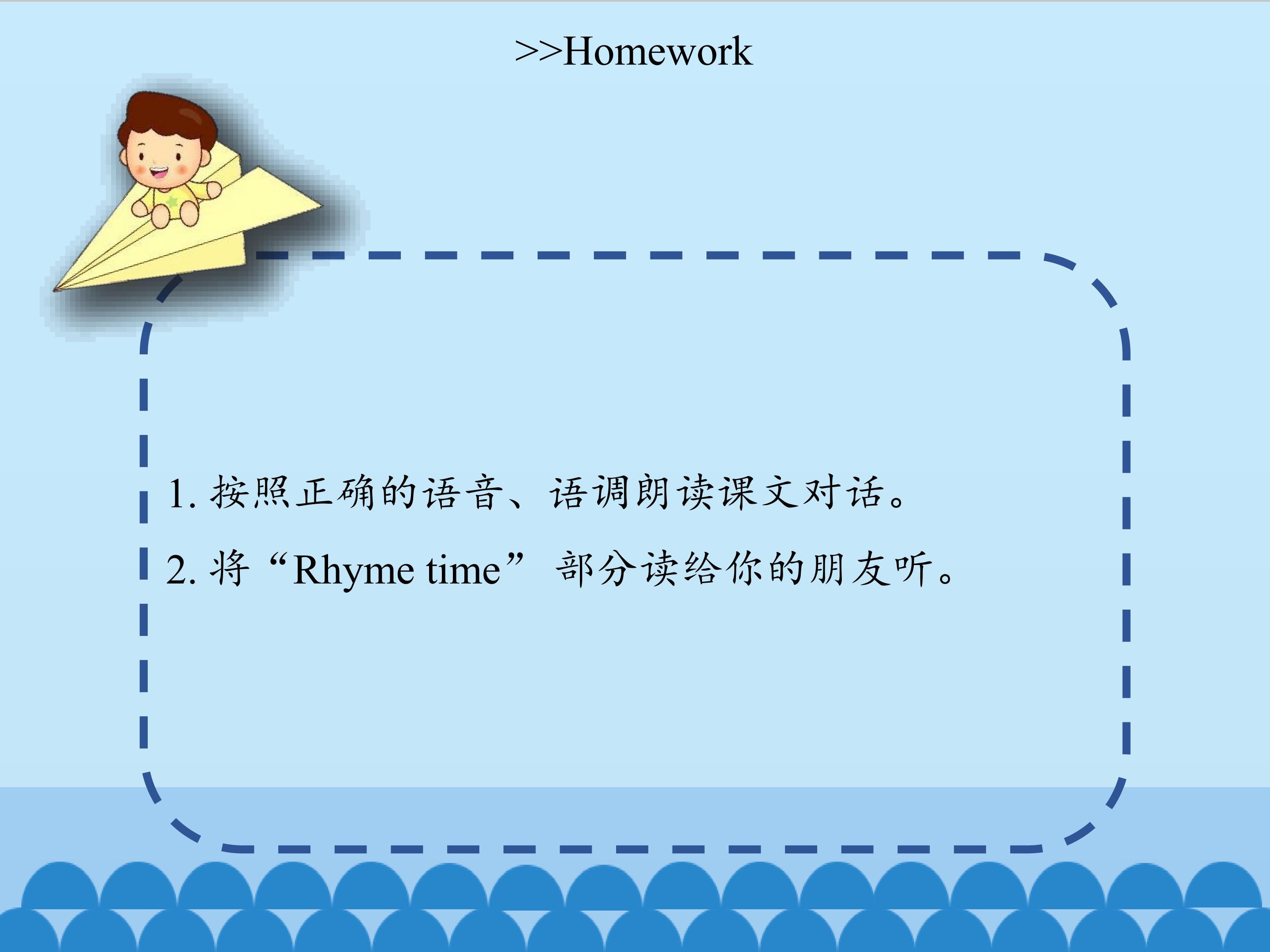 >>Homework

1.按照正确的语音、语调朗读课文对话。

2.将“Rhyme time”部分读给你的朋友听。